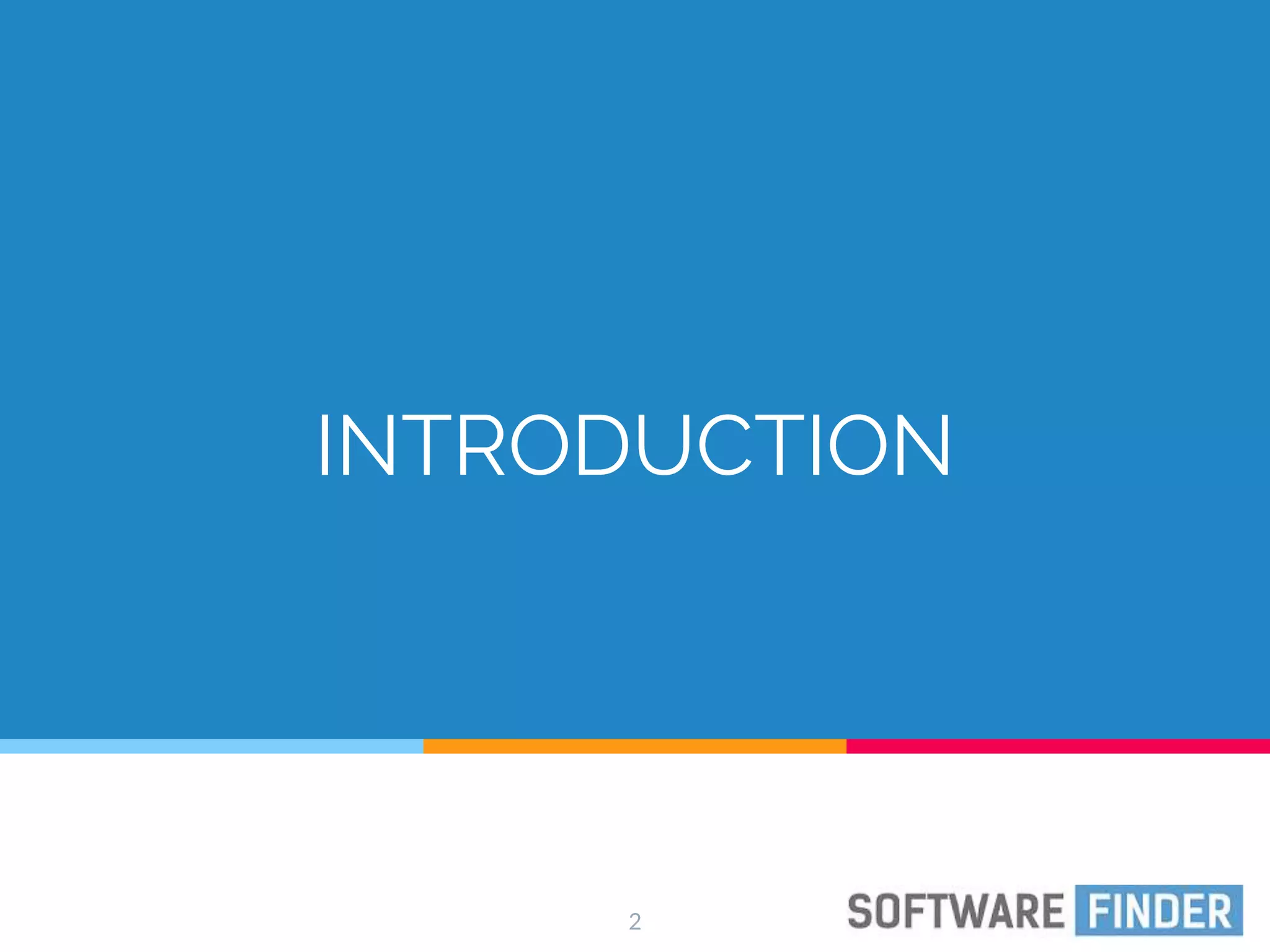 INTRODUCTION

2

SOFTWARE FINDER